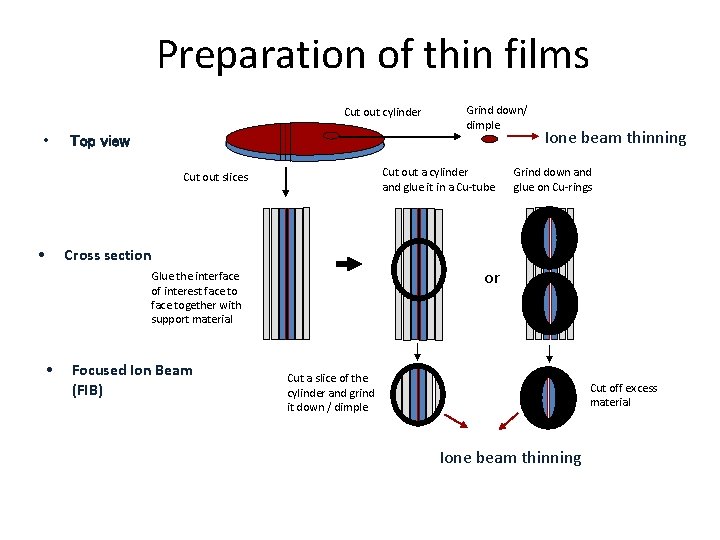 Preparation of thin films

• Top view

Cut out cylinder

Grind down/ dimple

Ione beam thinning

Cut out slices

Cut out a cylinder and glue it in a Cu-tube

Grind down and glue on Cu-rings

• Cross section

Glue the interface of interest face to face together with support material

or

• Focused Ion Beam (FIB)

Cut a slice of the cylinder and grind it down / dimple

Cut off excess material

Ione beam thinning